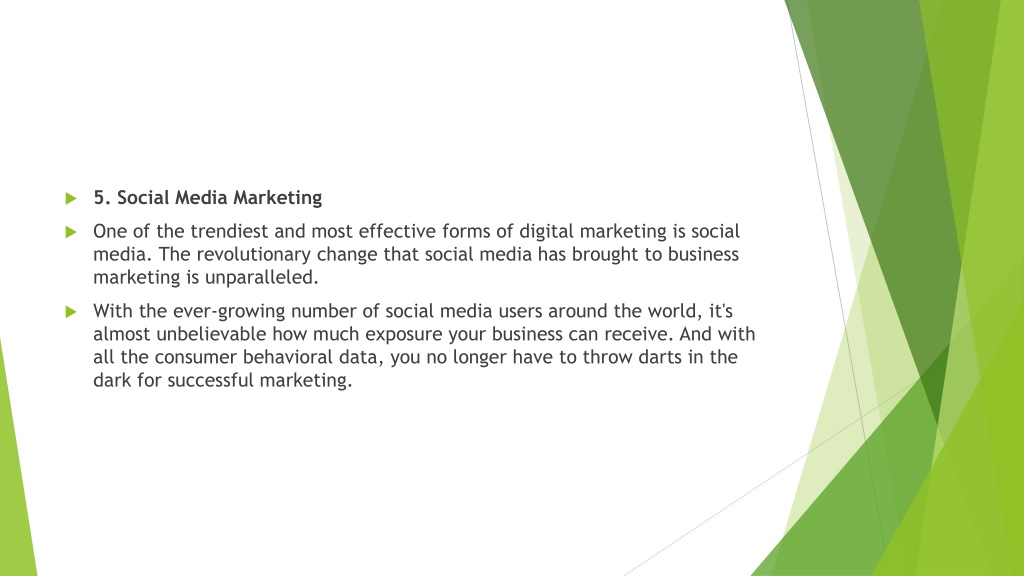 5. Social Media Marketing

One of the trendiest and most effective forms of digital marketing is social media. The revolutionary change that social media has brought to business marketing is unparalleled.

With the ever-growing number of social media users around the world, it's almost unbelievable how much exposure your business can receive. And with all the consumer behavioral data, you no longer have to throw darts in the dark for successful marketing.